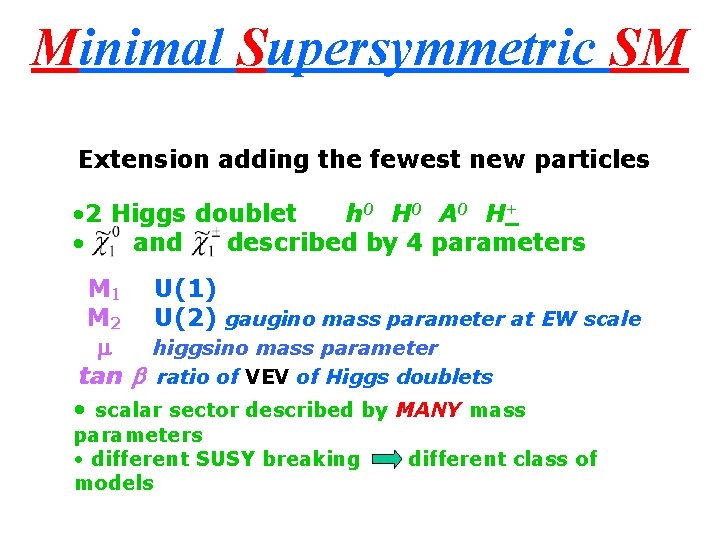 Minimal Supersymmetric SM

Extension adding the fewest new particles

•2 Higgs doublet $h^0$ $H^0$ $A^0$ $H^{\pm}$
• $\tilde{\chi}_1^0$ and $\tilde{\chi}_1^{\pm}$ described by 4 parameters

$M_1$ U(1)
$M_2$ U(2) gaugino mass parameter at EW scale
$\mu$ higgsino mass parameter
tan $\beta$ ratio of VEV of Higgs doublets

• scalar sector described by MANY mass parameters
• different SUSY breaking different class of models